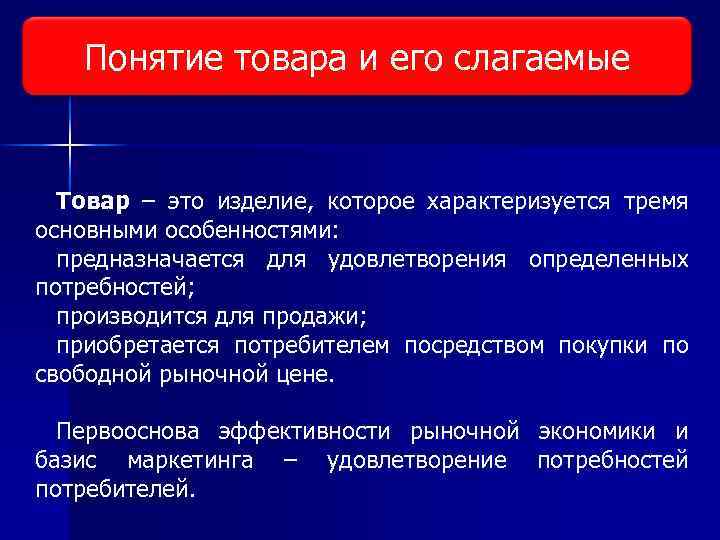 Понятие товара и его слагаемые

Товар – это изделие, которое характеризуется тремя основными особенностями:

предназначается для удовлетворения определенных потребностей;

производится для продажи;

приобретается потребителем посредством покупки по свободной рыночной цене.

Первооснова эффективности рыночной экономики и базис маркетинга – удовлетворение потребностей потребителей.